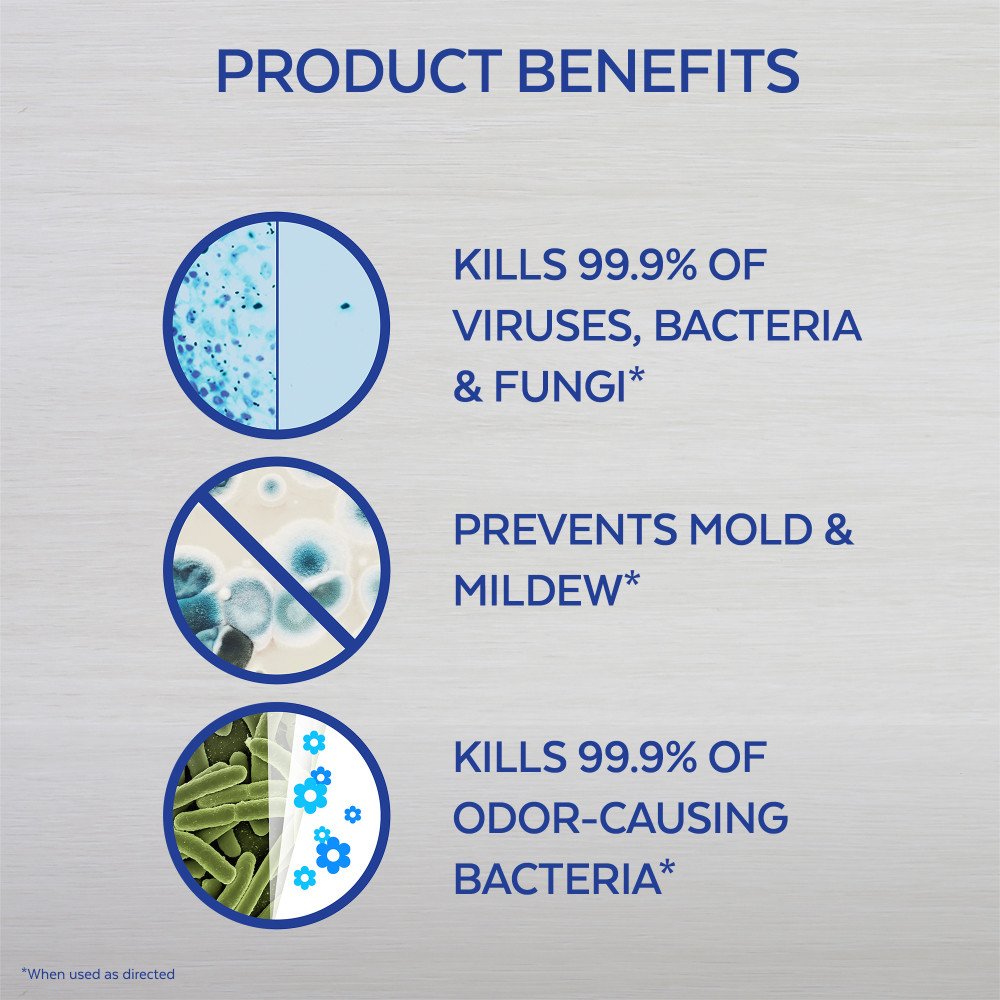 PRODUCT BENEFITS

KILLS 99.9% OF VIRUSES, BACTERIA & FUNGI*

PREVENTS MOLD & MILDEW*

KILLS 99.9% OF ODOR-CAUSING BACTERIA*

*When used as directed